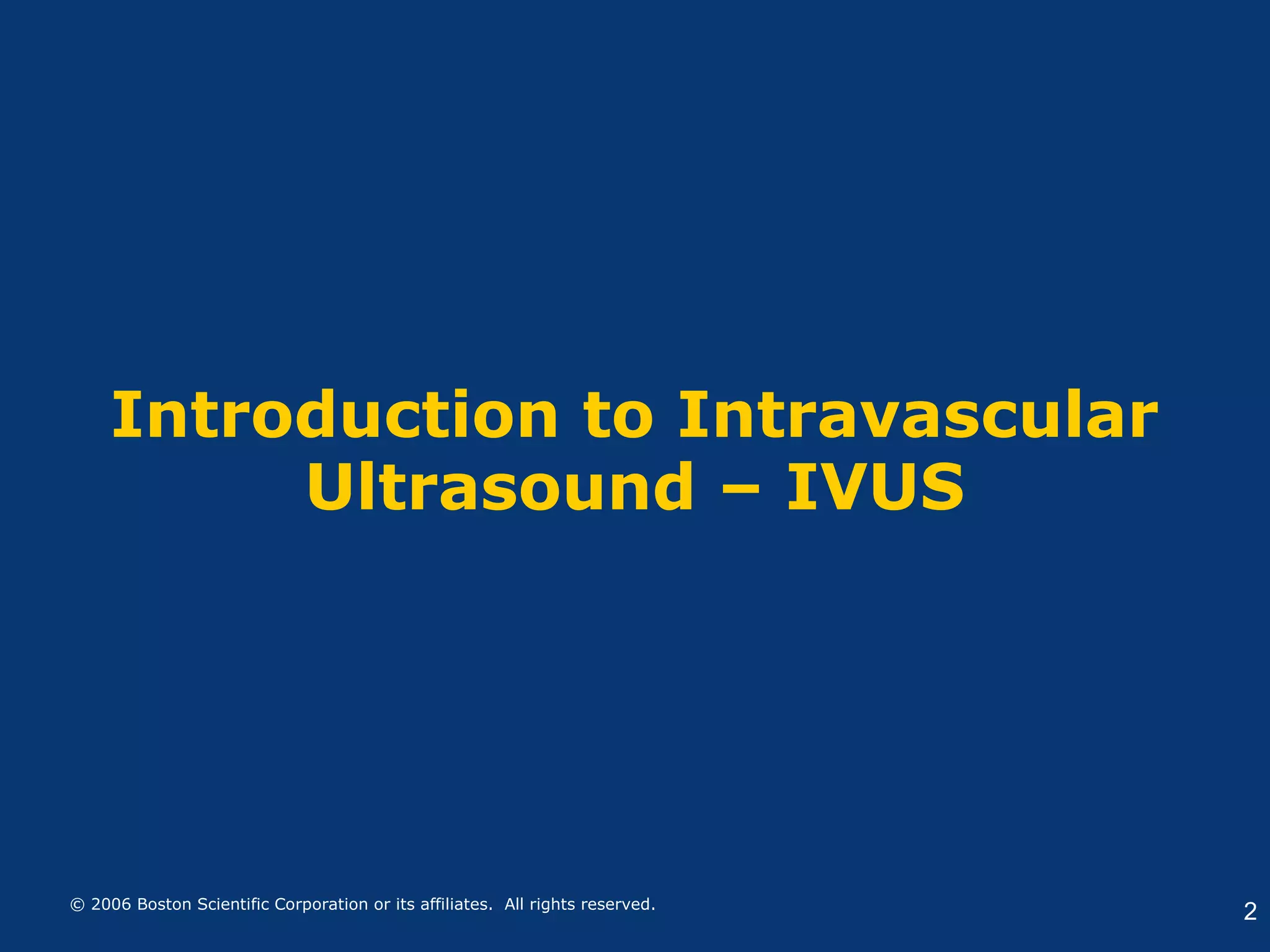 Introduction to Intravascular Ultrasound – IVUS

© 2006 Boston Scientific Corporation or its affiliates. All rights reserved.

2